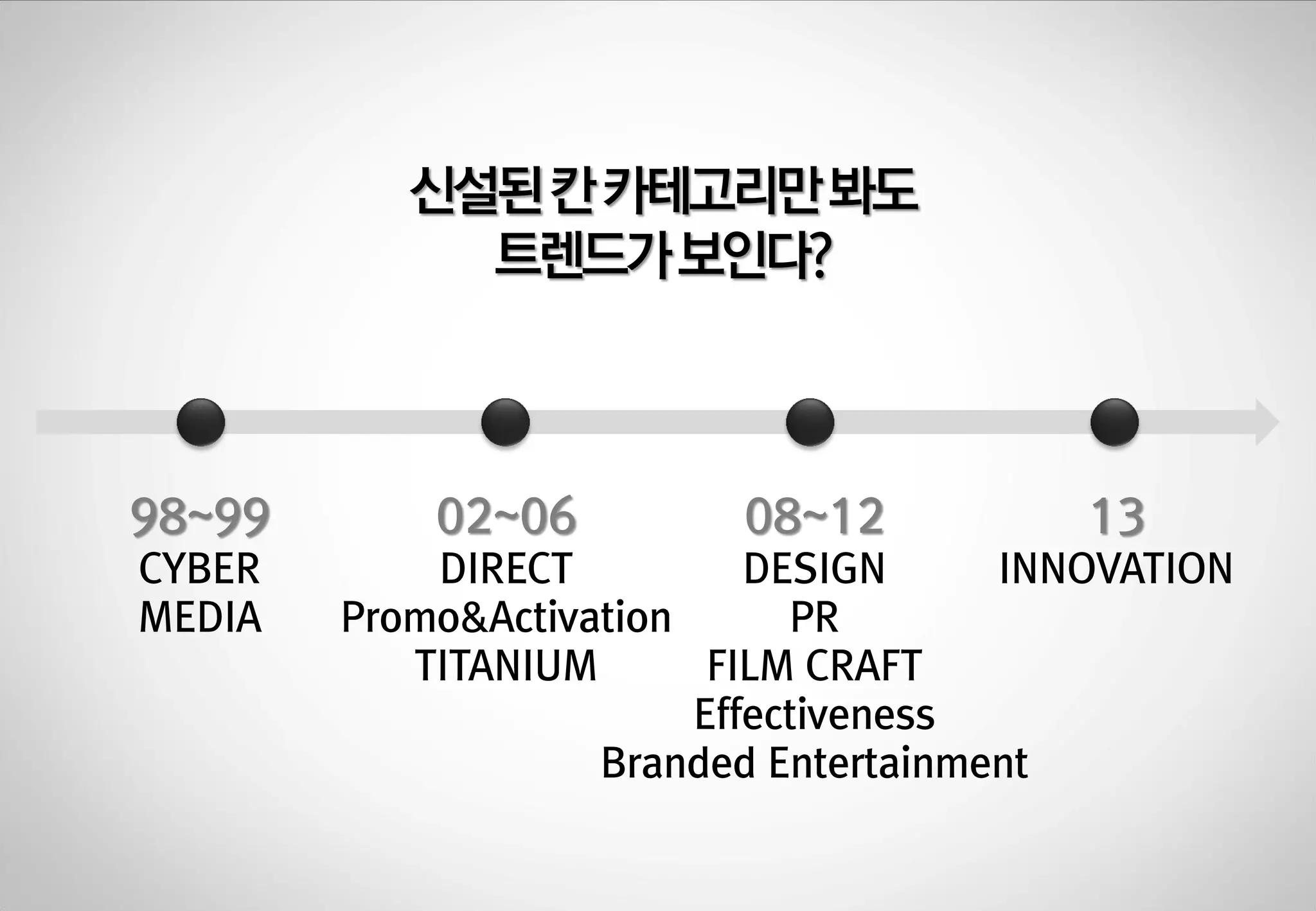 신설된 칸 카테고리만 봐도
트렌드가 보인다?

98~99
CYBER
MEDIA

02~06
DIRECT
Promo&Activation
TITANIUM

08~12
DESIGN
PR
FILM CRAFT
Effectiveness
Branded Entertainment

13
INNOVATION